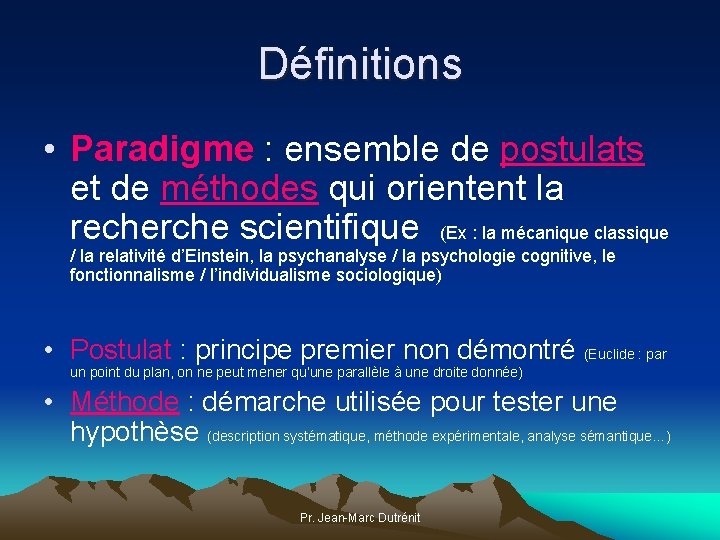 Définitions

• Paradigme : ensemble de postulats et de méthodes qui orientent la recherche scientifique (Ex : la mécanique classique / la relativité d'Einstein, la psychanalyse / la psychologie cognitive, le fonctionnalisme / l'individualisme sociologique)

• Postulat : principe premier non démontré (Euclide : par un point du plan, on ne peut mener qu'une parallèle à une droite donnée)

• Méthode : démarche utilisée pour tester une hypothèse (description systématique, méthode expérimentale, analyse sémantique…)

Pr. Jean-Marc Dutrénit